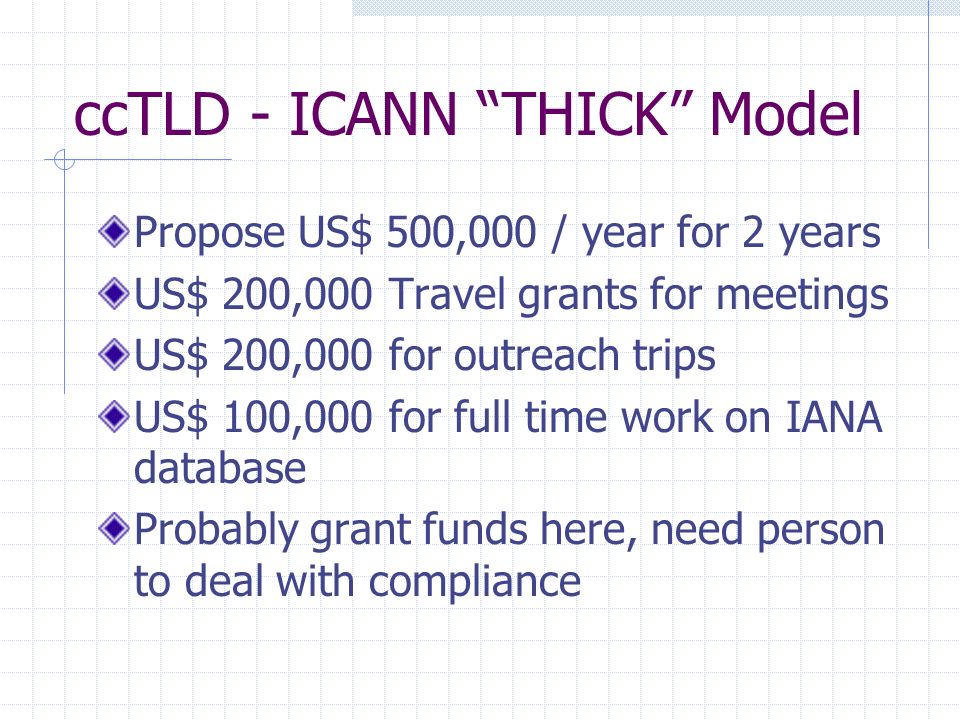 ccTLD - ICANN “THICK” Model

Propose US$ 500,000 / year for 2 years

US$ 200,000 Travel grants for meetings

US$ 200,000 for outreach trips

US$ 100,000 for full time work on IANA database

Probably grant funds here, need person to deal with compliance